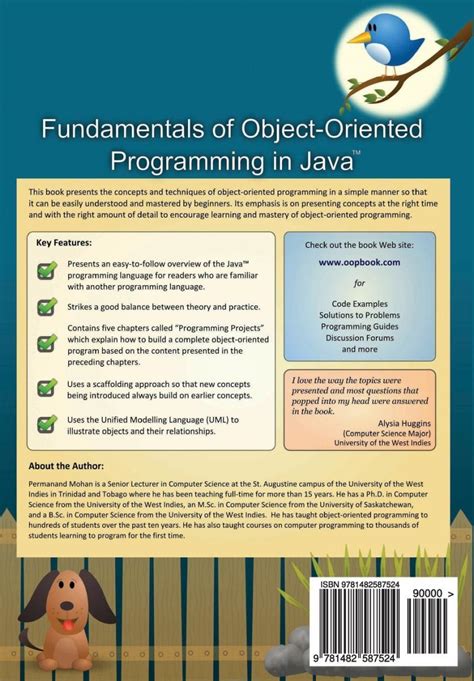 Fundamentals of Object-Oriented Programming in Java™

This book presents the concepts and techniques of object-oriented programming in a simple manner so that it can be easily understood and mastered by beginners. Its emphasis is on presenting concepts at the right time and with the right amount of detail to encourage learning and mastery of object-oriented programming.

Key Features:

Presents an easy-to-follow overview of the Java™ programming language for readers who are familiar with another programming language.

Strikes a good balance between theory and practice.

Contains five chapters called "Programming Projects" which explain how to build a complete object-oriented program based on the content presented in the preceding chapters.

Uses a scaffolding approach so that new concepts being introduced always build on earlier concepts.

Uses the Unified Modelling Language (UML) to illustrate objects and their relationships.

Check out the book Web site:

www.oopbook.com

for

Code Examples
Solutions to Problems
Programming Guides
Discussion Forums
and more

I love the way the topics were presented and most questions that popped into my head were answered in the book.

Alysia Huggins
(Computer Science Major)
University of the West Indies

About the Author:

Permanand Mohan is a Senior Lecturer in Computer Science at the St. Augustine campus of the University of the West Indies in Trinidad and Tobago where he has been teaching full-time for more than 15 years. He has a Ph.D. in Computer Science from the University of the West Indies, an M.Sc. in Computer Science from the University of Saskatchewan, and a B.Sc. in Computer Science from the University of the West Indies. He has taught object-oriented programming to hundreds of students over the past ten years. He has also taught courses on computer programming to thousands of students learning to program for the first time.

ISBN 9781482587524

90000 >

9 781482 587524